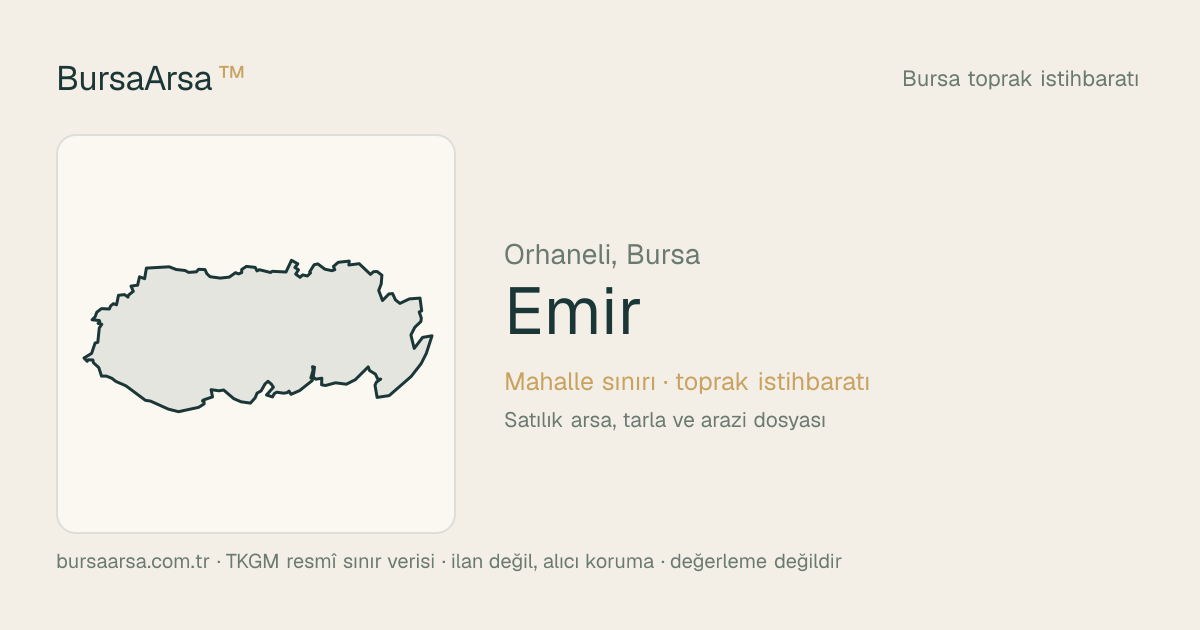 BursaArsa ™

Bursa toprak istihbaratı

Orhaneli, Bursa

Emir

Mahalle sınırı · toprak istihbaratı

Satılık arsa, tarla ve arazi dosyası

bursaarsa.com.tr · TKGM resmî sınır verisi · ilan değil, alıcı koruma · değerleme değildir